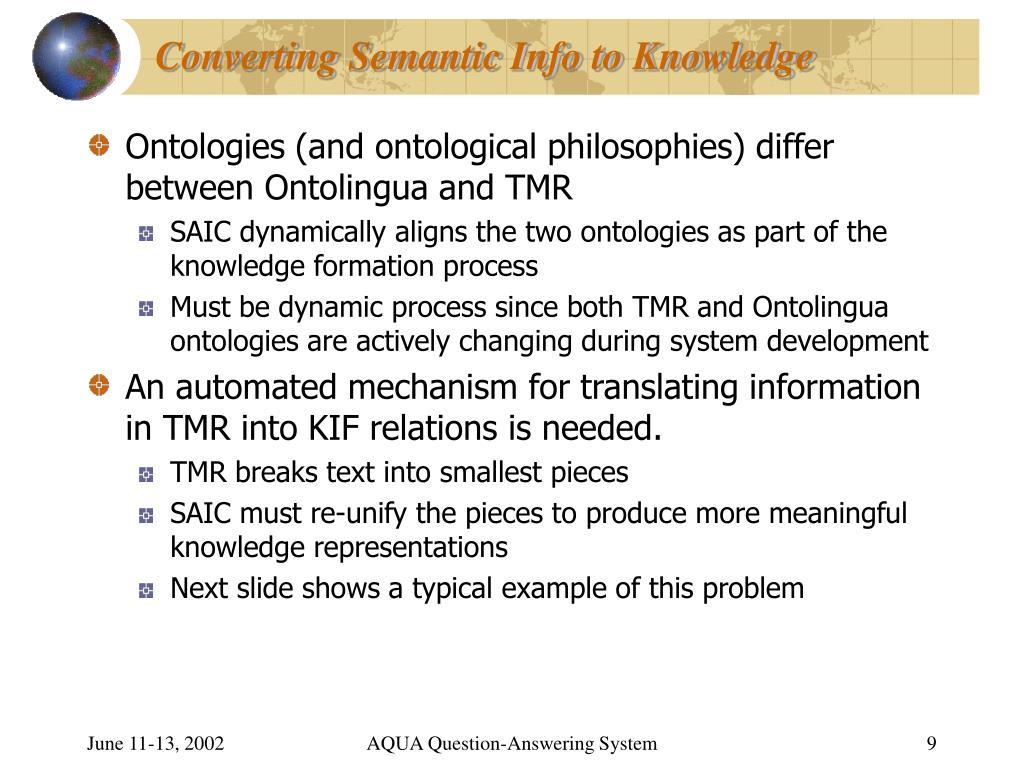 Converting Semantic Info to Knowledge

Ontologies (and ontological philosophies) differ between Ontolingua and TMR

SAIC dynamically aligns the two ontologies as part of the knowledge formation process

Must be dynamic process since both TMR and Ontolingua ontologies are actively changing during system development

An automated mechanism for translating information in TMR into KIF relations is needed.

TMR breaks text into smallest pieces

SAIC must re-unify the pieces to produce more meaningful knowledge representations

Next slide shows a typical example of this problem

June 11-13, 2002

AQUA Question-Answering System

9